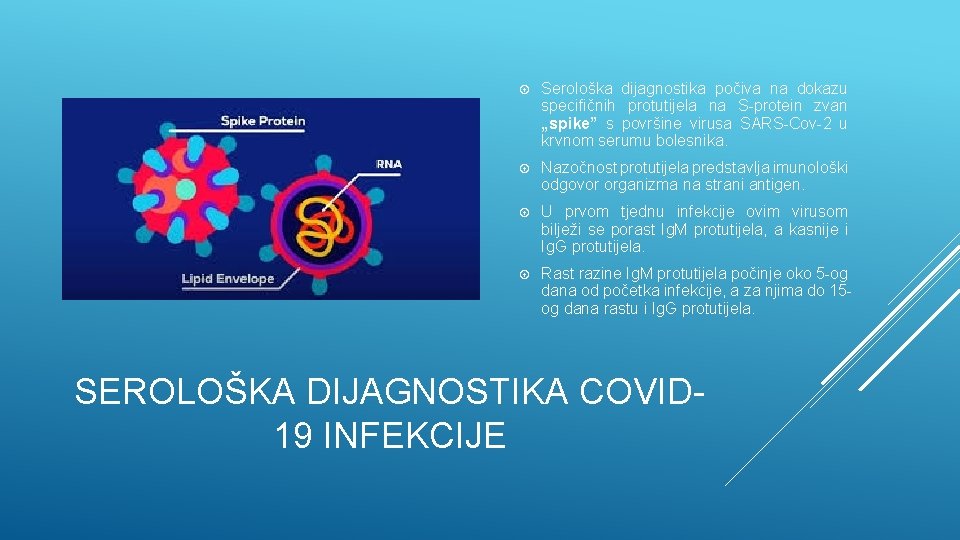 Spike Protein

RNA

Lipid Envelope

Serološka dijagnostika počiva na dokazu specifičnih protutijela na S-protein zvan „spike” s površine virusa SARS-Cov-2 u krvnom serumu bolesnika.

Nazočnost protutijela predstavlja imunološki odgovor organizma na strani antigen.

U prvom tjednu infekcije ovim virusom bilježi se porast IgM protutijela, a kasnije i IgG protutijela.

Rast razine IgM protutijela počinje oko 5-og dana od početka infekcije, a za njima do 15-og dana rastu i IgG protutijela.

SEROLOŠKA DIJAGNOSTIKA COVID-19 INFEKCIJE